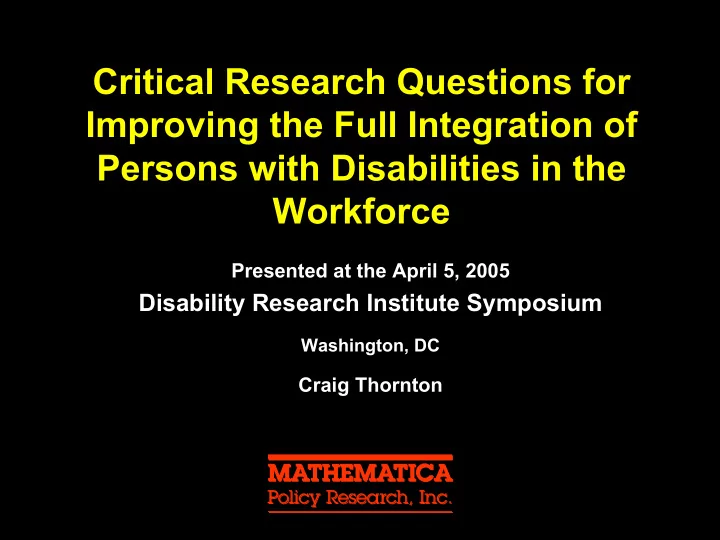 Critical Research Questions for Improving the Full Integration of Persons with Disabilities in the Workforce

Presented at the April 5, 2005

Disability Research Institute Symposium

Washington, DC

Craig Thornton

MATHEMATICA
Policy Research, Inc.